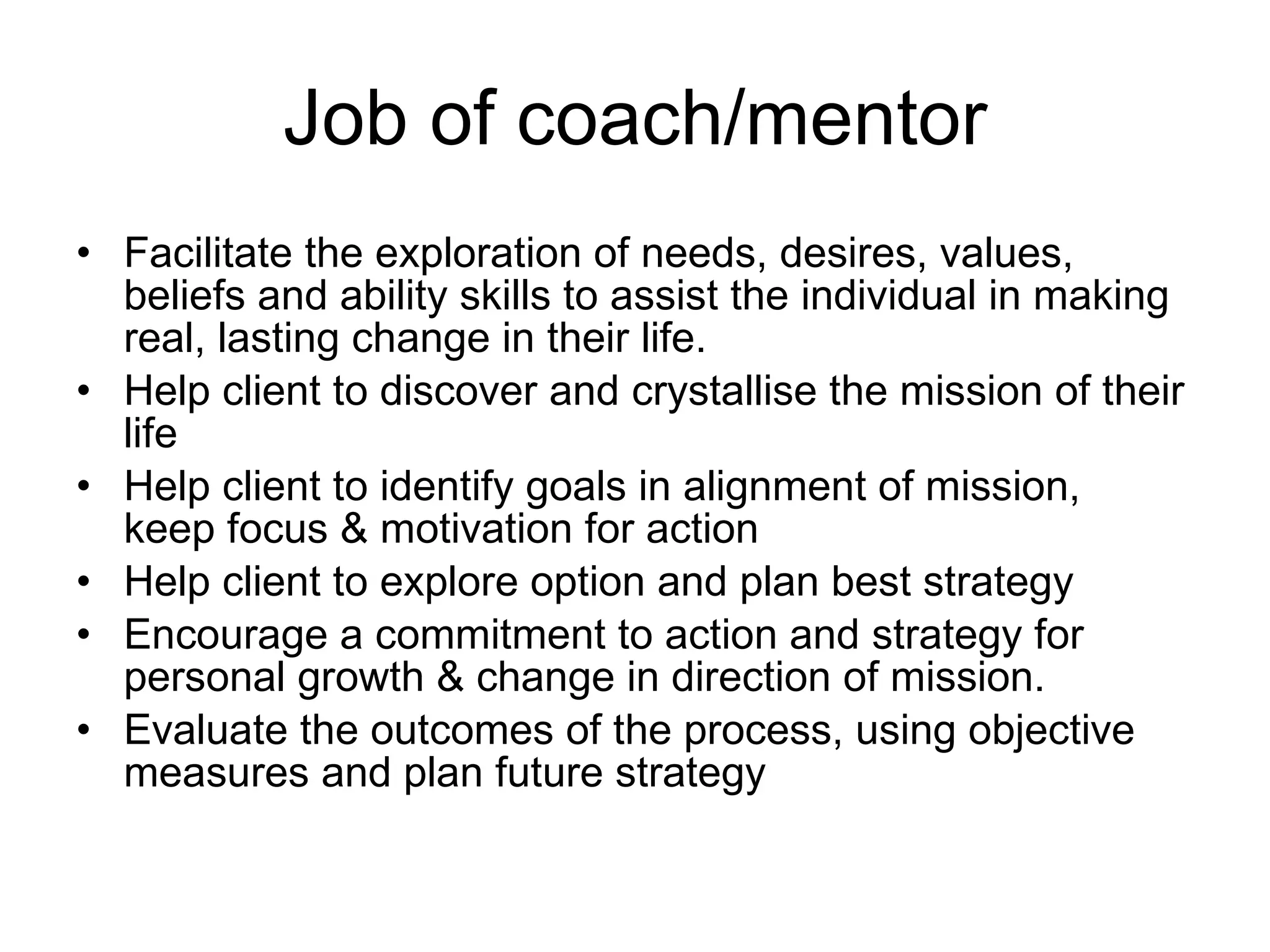 Job of coach/mentor

• Facilitate the exploration of needs, desires, values, beliefs and ability skills to assist the individual in making real, lasting change in their life.
• Help client to discover and crystallise the mission of their life
• Help client to identify goals in alignment of mission, keep focus & motivation for action
• Help client to explore option and plan best strategy
• Encourage a commitment to action and strategy for personal growth & change in direction of mission.
• Evaluate the outcomes of the process, using objective measures and plan future strategy